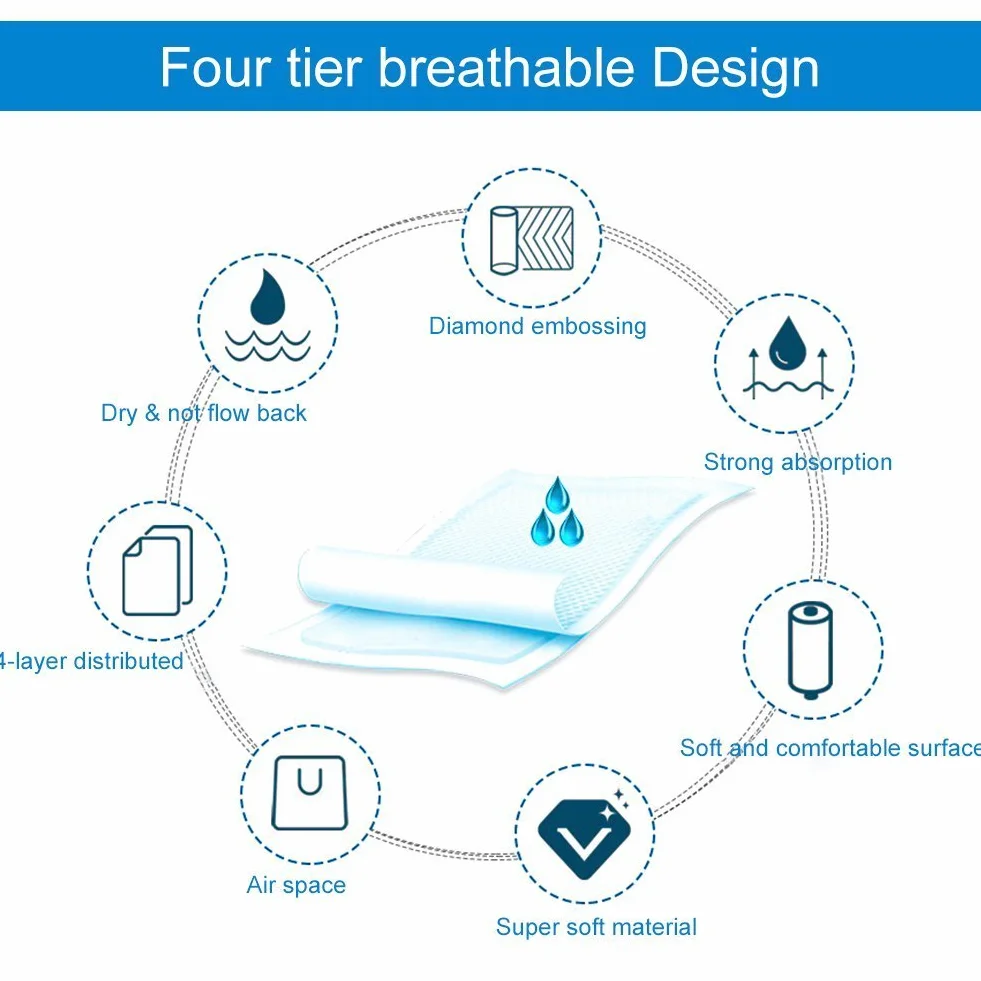 Four tier breathable Design

Diamond embossing

Dry & not flow back

Strong absorption

4-layer distributed

Soft and comfortable surface

Air space

Super soft material